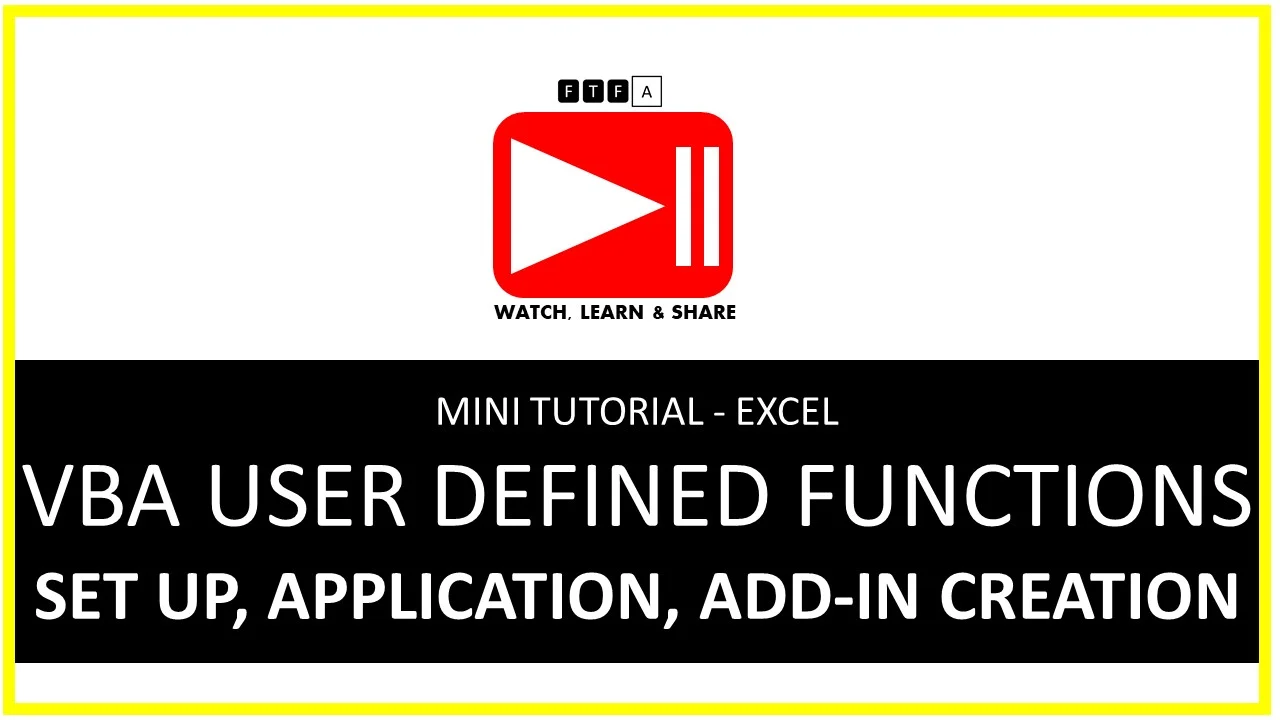 F T F A

WATCH, LEARN & SHARE

MINI TUTORIAL - EXCEL

VBA USER DEFINED FUNCTIONS

SET UP, APPLICATION, ADD-IN CREATION